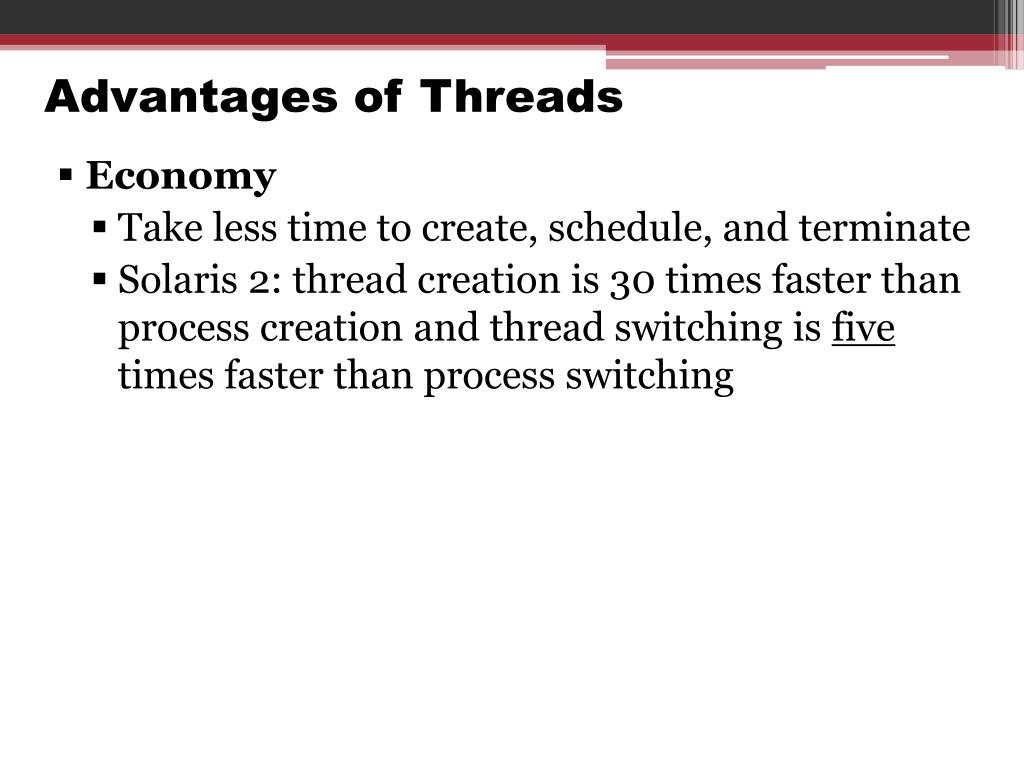 Advantages of Threads

▪ Economy
▪ Take less time to create, schedule, and terminate
▪ Solaris 2: thread creation is 30 times faster than process creation and thread switching is five times faster than process switching